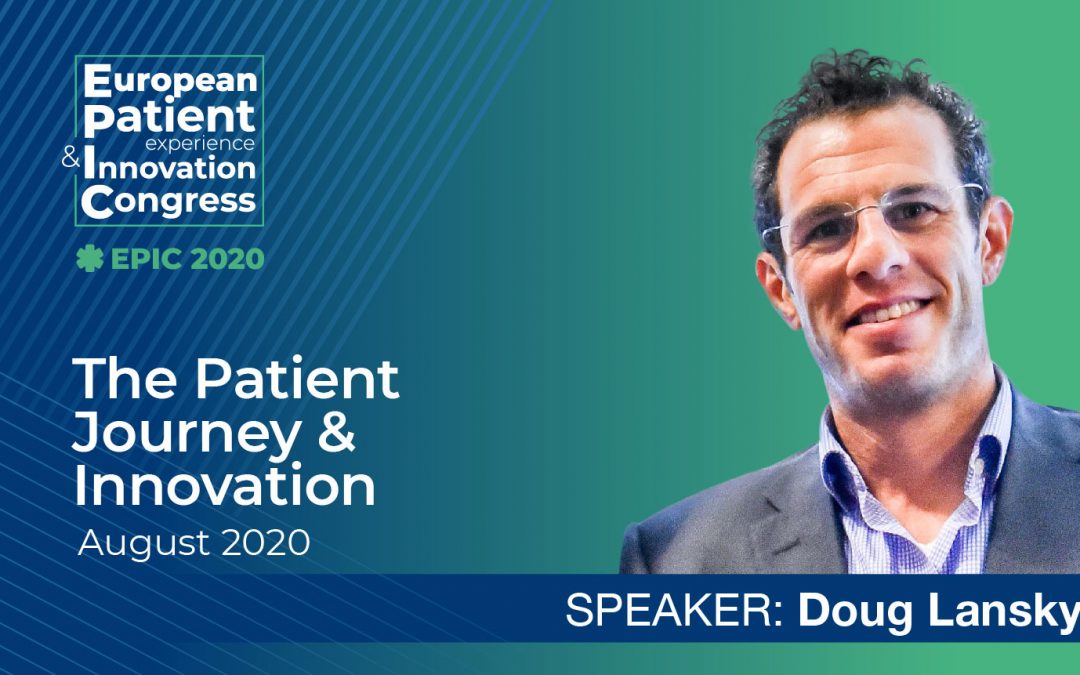 European Patient experience & Innovation Congress

EPIC 2020

The Patient Journey & Innovation

August 2020

SPEAKER: Doug Lansky